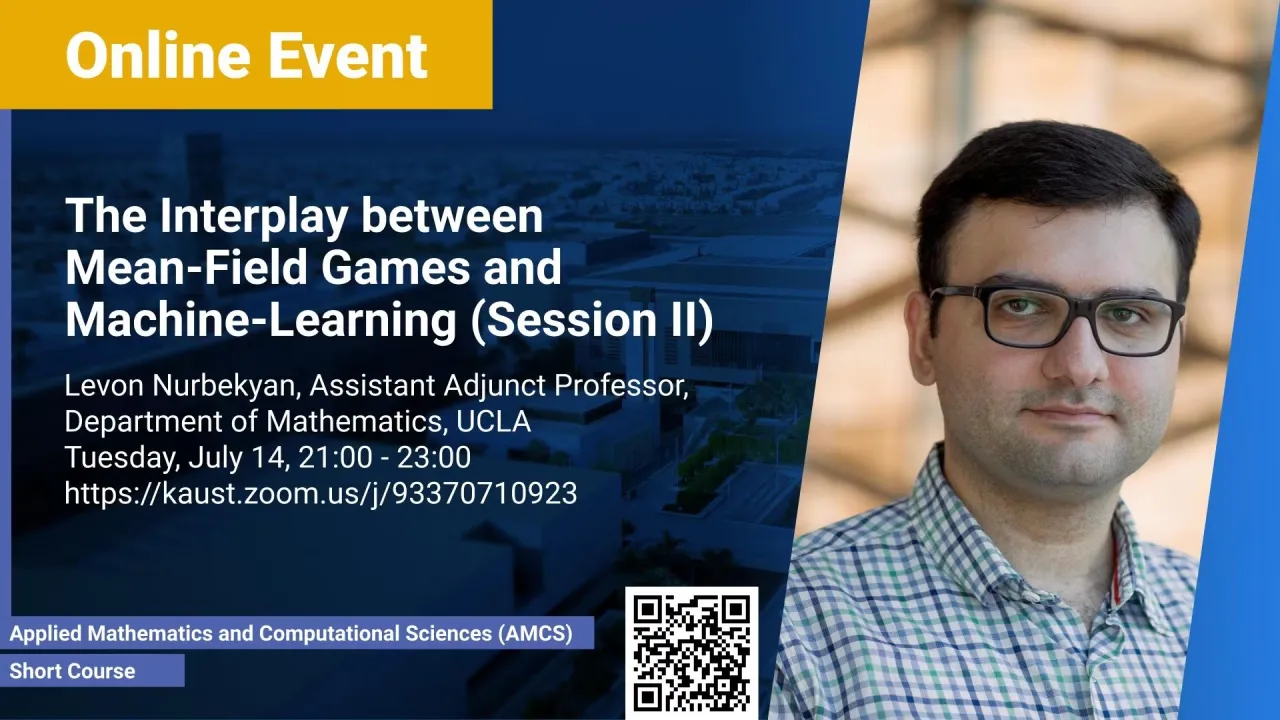 Online Event

The Interplay between Mean-Field Games and Machine-Learning (Session II)

Levon Nurbekyan, Assistant Adjunct Professor, Department of Mathematics, UCLA
Tuesday, July 14, 21:00 - 23:00
https://kaust.zoom.us/j/93370710923

Applied Mathematics and Computational Sciences (AMCS)

Short Course